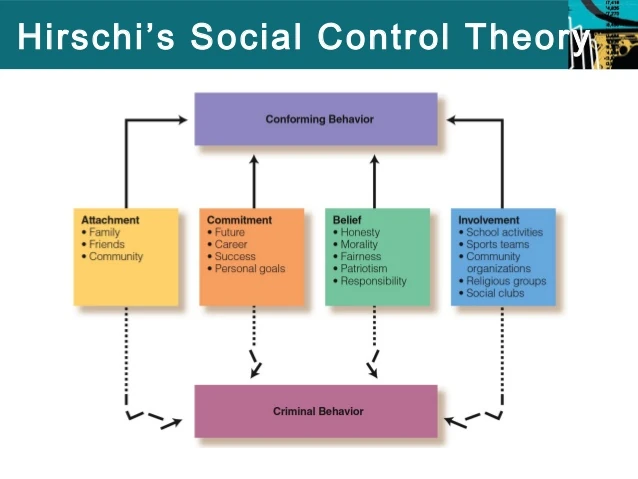 Hirschi's Social Control Theory

Conforming Behavior

Attachment
• Family
• Friends
• Community

Commitment
• Future
• Career
• Success
• Personal goals

Belief
• Honesty
• Morality
• Fairness
• Patriotism
• Responsibility

Involvement
• School activities
• Sports teams
• Community organizations
• Religious groups
• Social clubs

Criminal Behavior